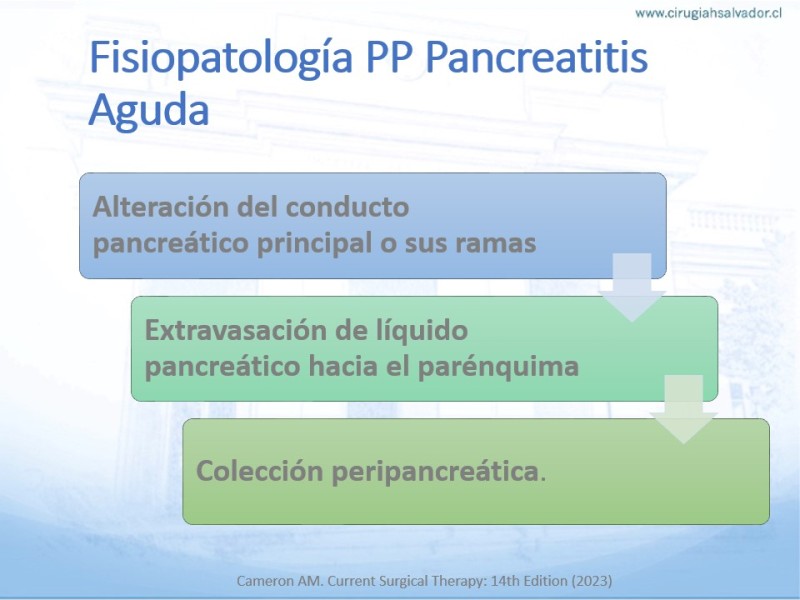 www.cirugiahsalvador.cl

Fisiopatología PP Pancreatitis Aguda

Alteración del conducto pancreático principal o sus ramas

Extravasación de líquido pancreático hacia el parénquima

Colección peripancreática.

Cameron AM. Current Surgical Therapy: 14th Edition (2023)